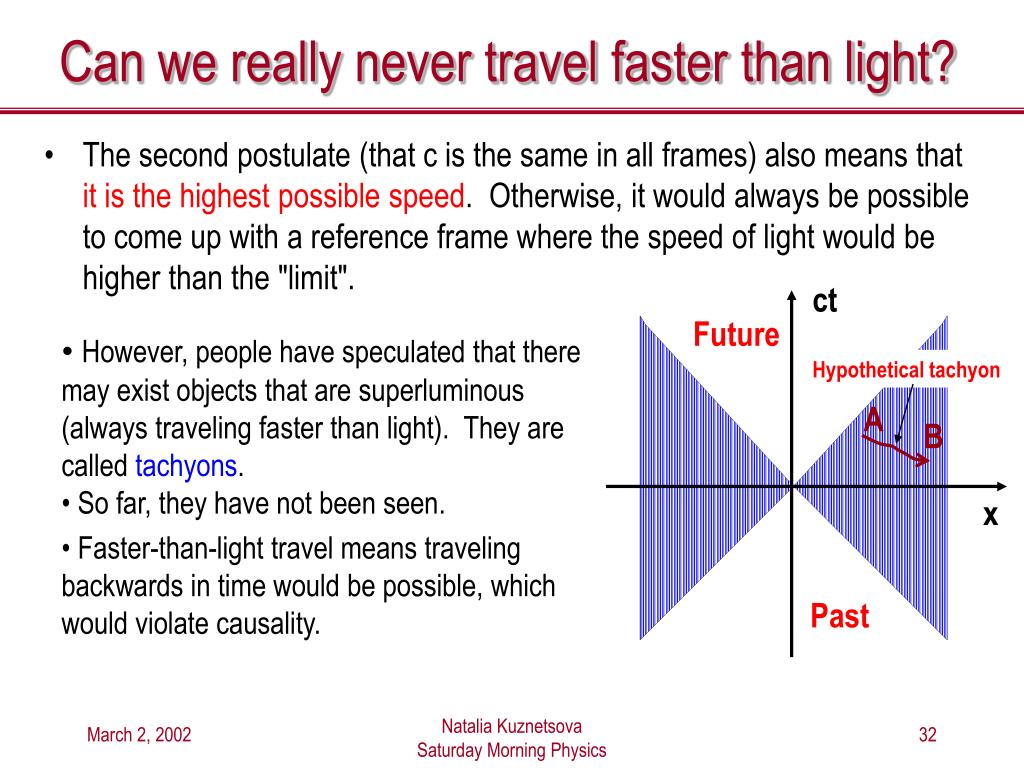 Can we really never travel faster than light?

• The second postulate (that c is the same in all frames) also means that it is the highest possible speed. Otherwise, it would always be possible to come up with a reference frame where the speed of light would be higher than the "limit".

• However, people have speculated that there may exist objects that are superluminous (always traveling faster than light). They are called tachyons.
• So far, they have not been seen.

• Faster-than-light travel means traveling backwards in time would be possible, which would violate causality.

ct
Future
Hypothetical tachyon
A
B
x
Past

March 2, 2002

Natalia Kuznetsova
Saturday Morning Physics

32